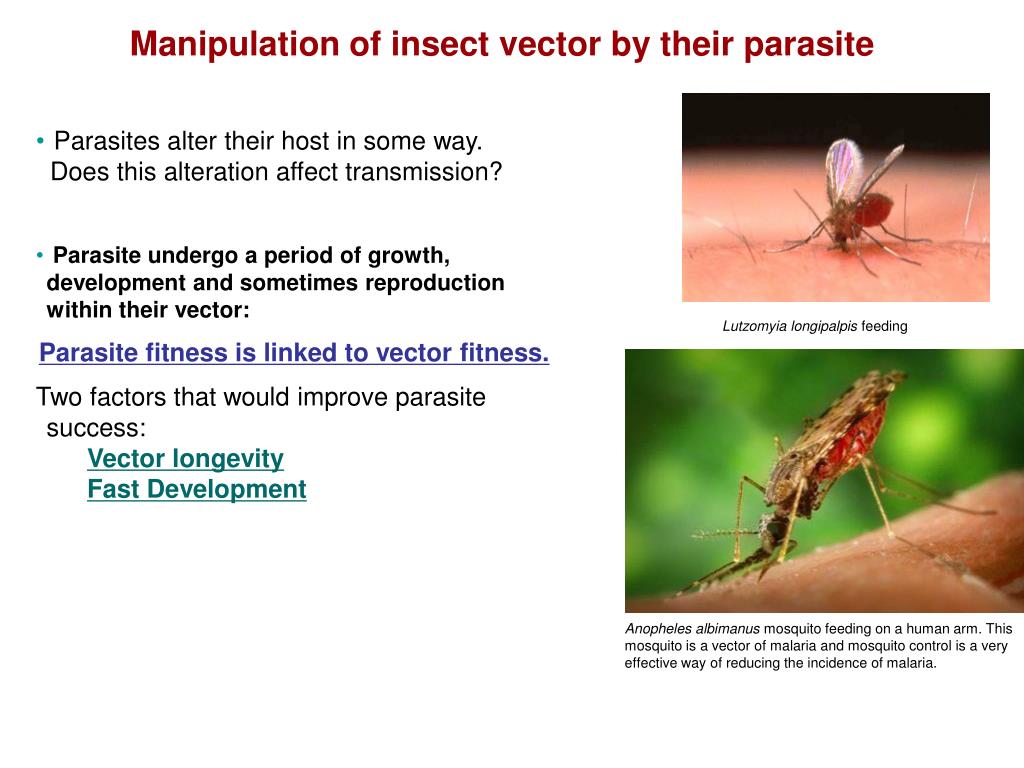 Manipulation of insect vector by their parasite

• Parasites alter their host in some way. Does this alteration affect transmission?

• Parasite undergo a period of growth, development and sometimes reproduction within their vector:

Parasite fitness is linked to vector fitness.

Two factors that would improve parasite success:

Vector longevity

Fast Development

Lutzomyia longipalpis feeding

Anopheles albimanus mosquito feeding on a human arm. This mosquito is a vector of malaria and mosquito control is a very effective way of reducing the incidence of malaria.